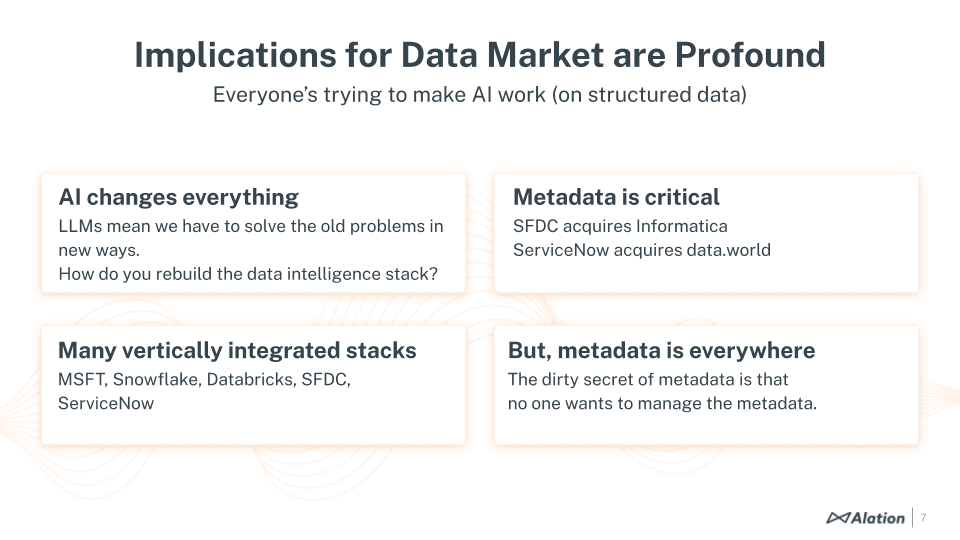 Implications for Data Market are Profound
Everyone's trying to make AI work (on structured data)

AI changes everything
LLMs mean we have to solve the old problems in new ways.
How do you rebuild the data intelligence stack?

Metadata is critical
SFDC acquires Informatica
ServiceNow acquires data.world

Many vertically integrated stacks
MSFT, Snowflake, Databricks, SFDC, ServiceNow

But, metadata is everywhere
The dirty secret of metadata is that no one wants to manage the metadata.

Alation | 7